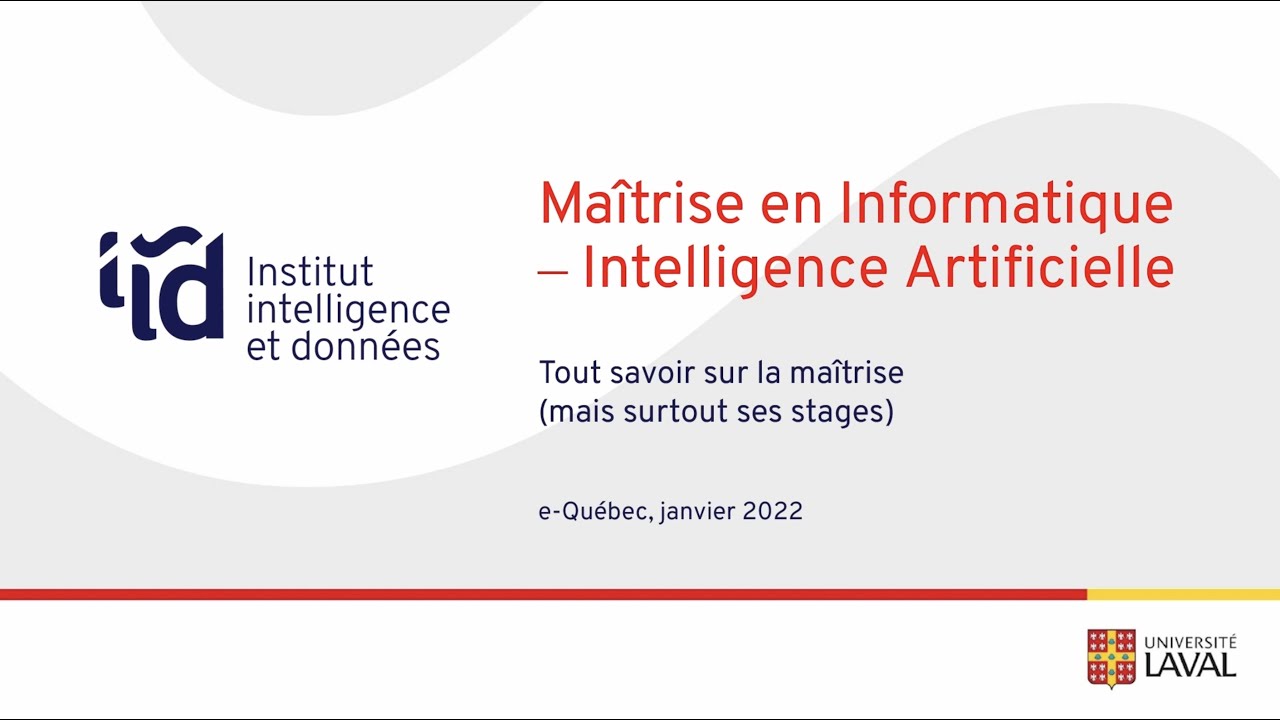 iid Institut intelligence et données

Maîtrise en Informatique – Intelligence Artificielle

Tout savoir sur la maîtrise (mais surtout ses stages)

e-Québec, janvier 2022

UNIVERSITÉ LAVAL